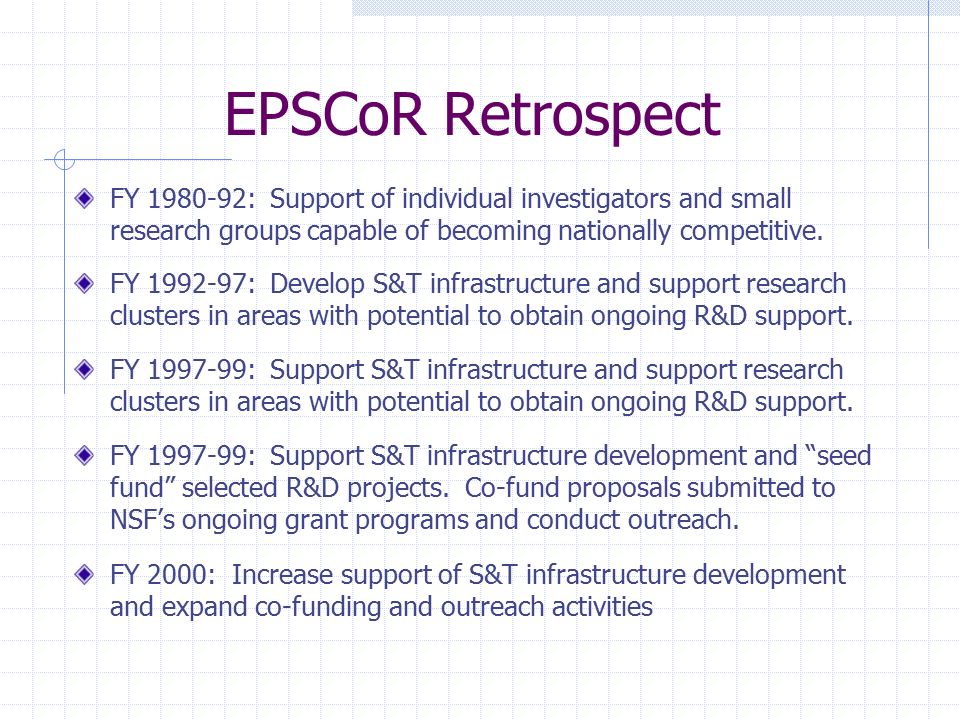 EPSCoR Retrospect

FY 1980-92: Support of individual investigators and small research groups capable of becoming nationally competitive.

FY 1992-97: Develop S&T infrastructure and support research clusters in areas with potential to obtain ongoing R&D support.

FY 1997-99: Support S&T infrastructure and support research clusters in areas with potential to obtain ongoing R&D support.

FY 1997-99: Support S&T infrastructure development and “seed fund” selected R&D projects. Co-fund proposals submitted to NSF’s ongoing grant programs and conduct outreach.

FY 2000: Increase support of S&T infrastructure development and expand co-funding and outreach activities